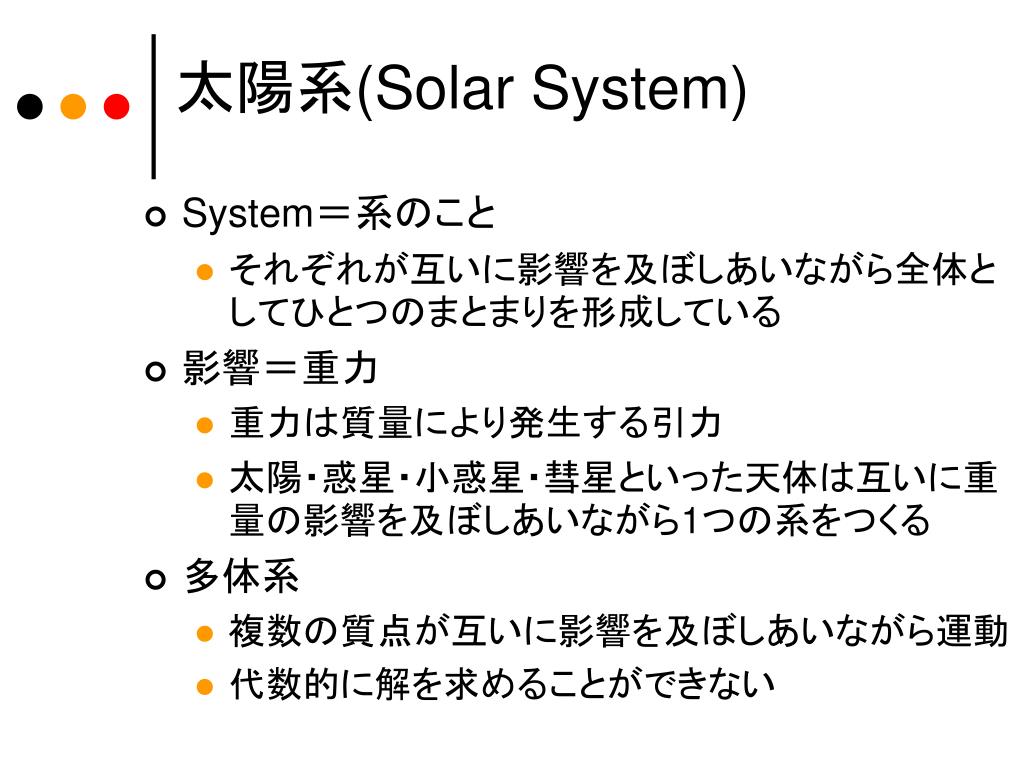 太陽系(Solar System)

System＝系のこと

それぞれが互いに影響を及ぼしあいながら全体としてひとつのまとまりを形成している

影響＝重力

重力は質量により発生する引力

太陽･惑星･小惑星･彗星といった天体は互いに重量の影響を及ぼしあいながら1つの系をつくる

多体系

複数の質点が互いに影響を及ぼしあいながら運動

代数的に解を求めることができない